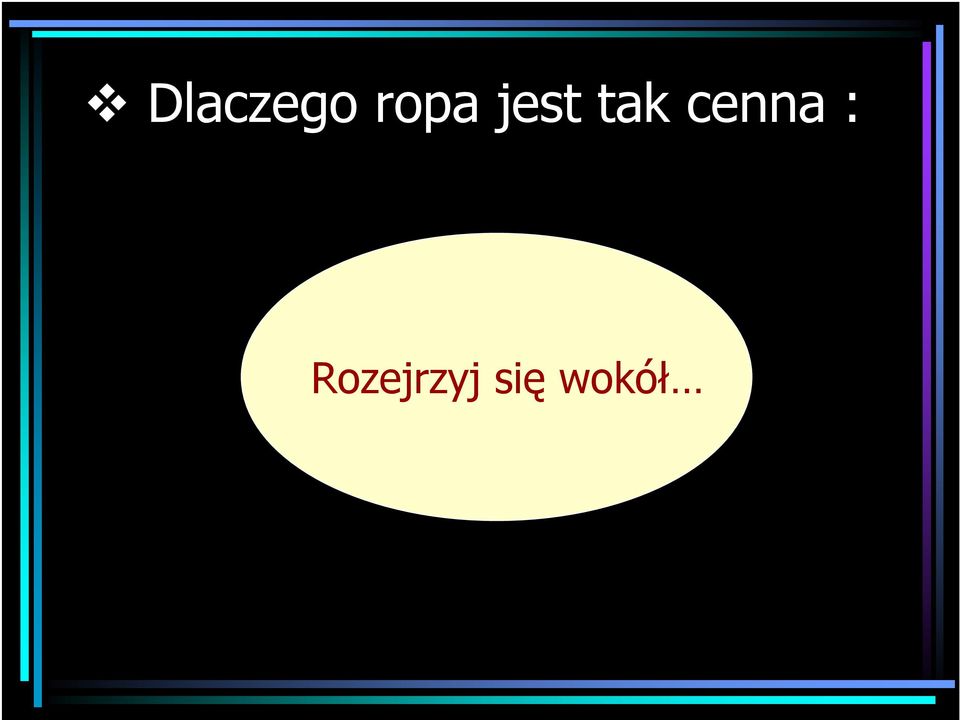 ❖ Dlaczego ropa jest tak cenna :

Rozejrzyj się wokół…